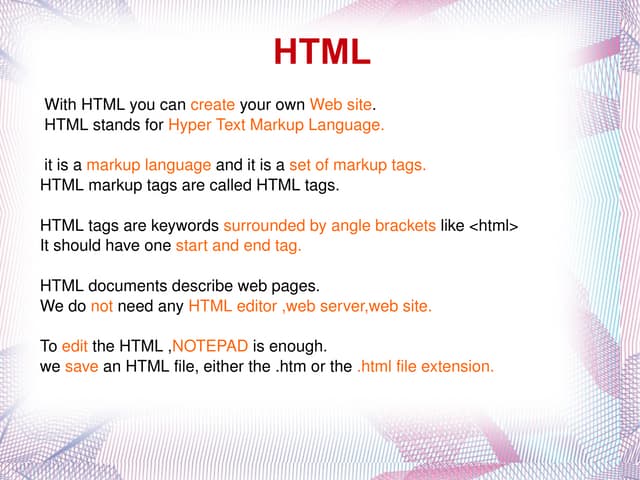 HTML

With HTML you can create your own Web site.
HTML stands for Hyper Text Markup Language.

it is a markup language and it is a set of markup tags.
HTML markup tags are called HTML tags.

HTML tags are keywords surrounded by angle brackets like <html>
It should have one start and end tag.

HTML documents describe web pages.
We do not need any HTML editor ,web server,web site.

To edit the HTML ,NOTEPAD is enough.
we save an HTML file, either the .htm or the .html file extension.